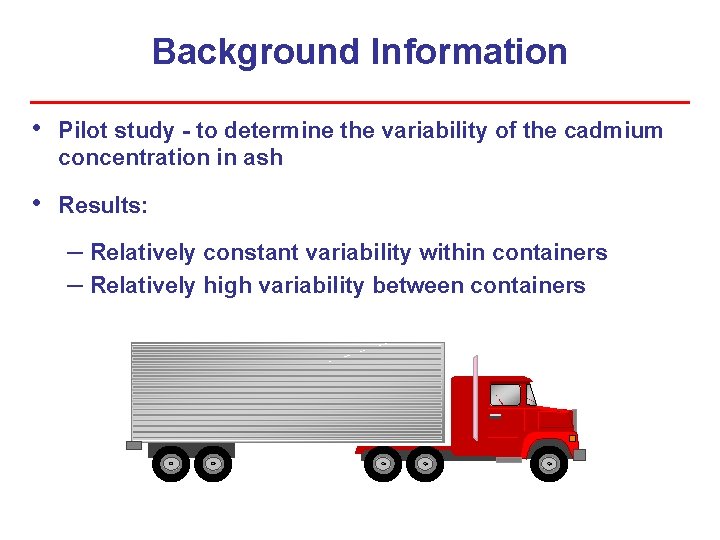 Background Information

• Pilot study - to determine the variability of the cadmium concentration in ash

• Results:

– Relatively constant variability within containers
– Relatively high variability between containers